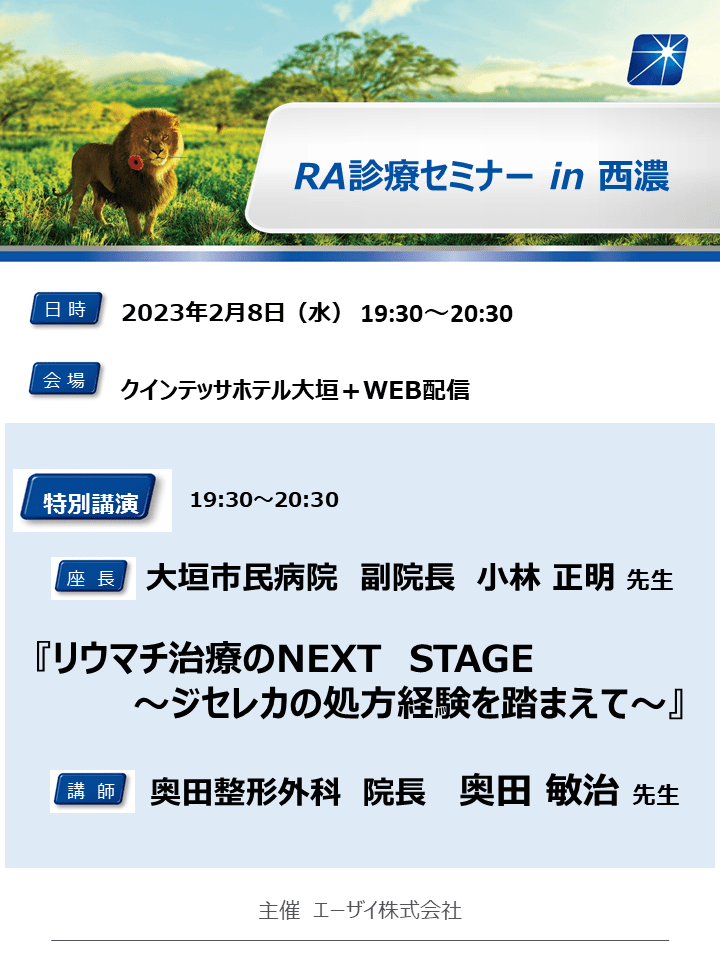 RA診療セミナー in 西濃

日時 2023年2月8日（水） 19:30～20:30

会場 クインテッサホテル大垣＋WEB配信

特別講演 19:30～20:30

座長 大垣市民病院 副院長 小林 正明 先生

『リウマチ治療のNEXT STAGE ～ジセレカの処方経験を踏まえて～』

講師 奥田整形外科 院長 奥田 敏治 先生

主催 エーザイ株式会社